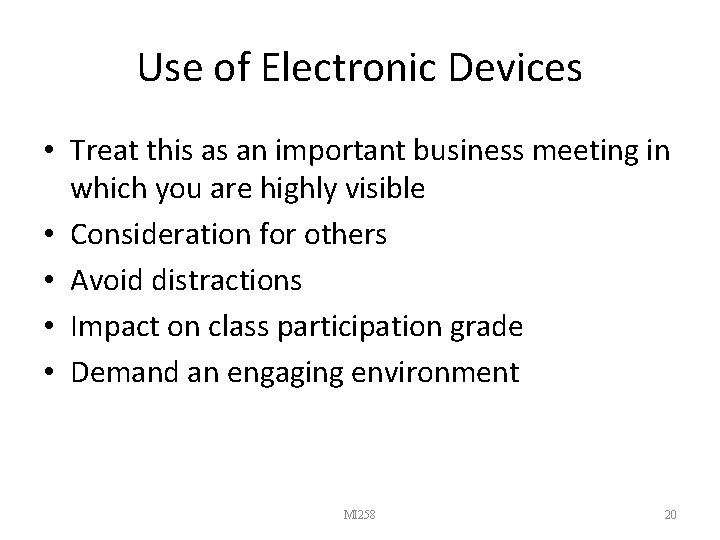 Use of Electronic Devices

• Treat this as an important business meeting in which you are highly visible
• Consideration for others
• Avoid distractions
• Impact on class participation grade
• Demand an engaging environment

MI258

20